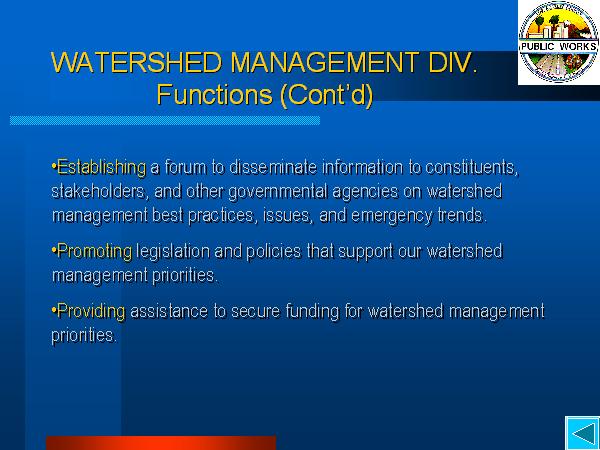 PUBLIC WORKS

WATERSHED MANAGEMENT DIV. Functions (Cont'd)

•Establishing a forum to disseminate information to constituents, stakeholders, and other governmental agencies on watershed management best practices, issues, and emergency trends.

•Promoting legislation and policies that support our watershed management priorities.

•Providing assistance to secure funding for watershed management priorities.